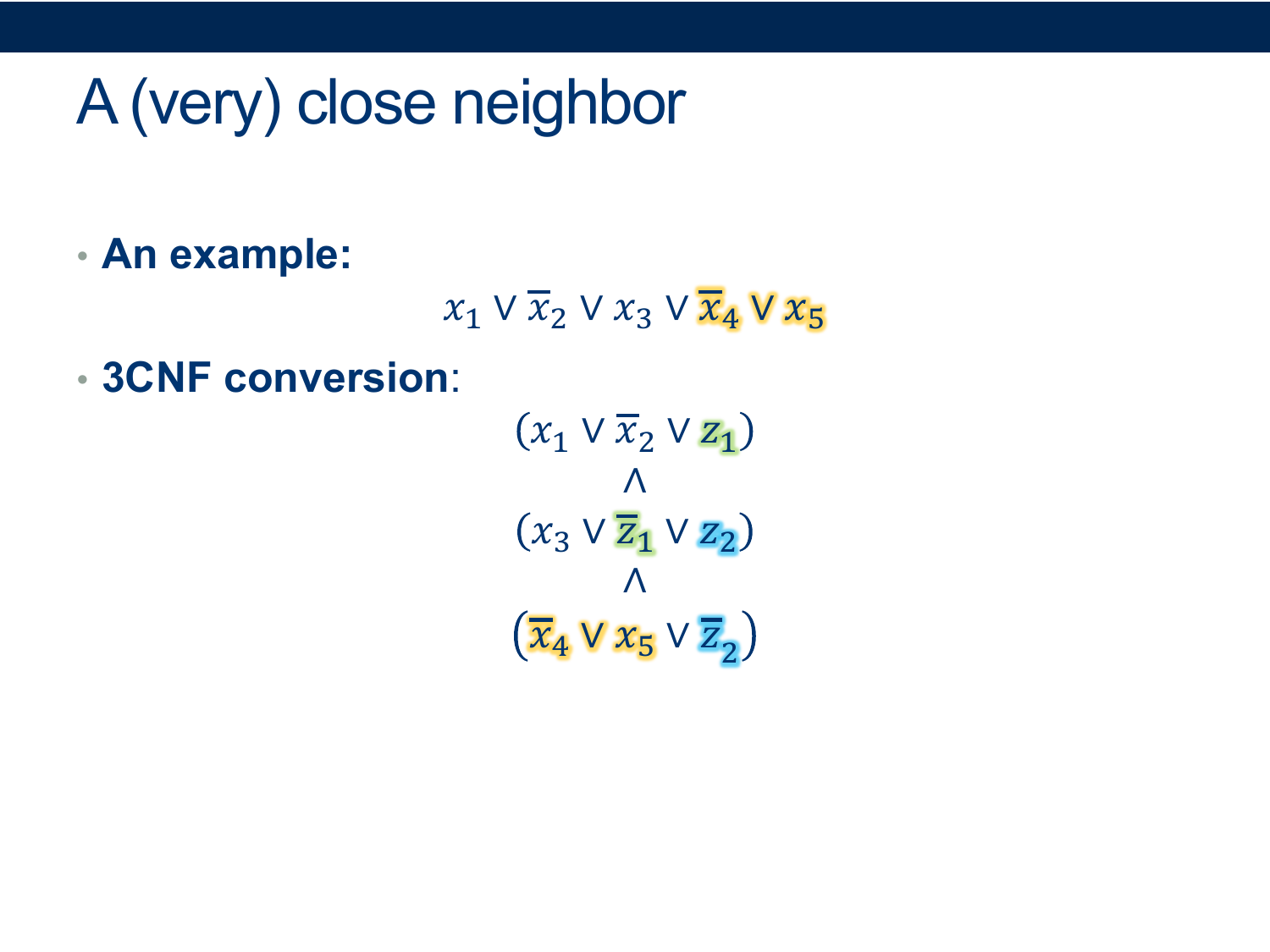 A (very) close neighbor

• An example:

$x_1 \vee \overline{x}_2 \vee x_3 \vee \overline{x}_4 \vee x_5$

• 3CNF conversion:

$(x_1 \vee \overline{x}_2 \vee z_1)$

$\wedge$

$(x_3 \vee \overline{z}_1 \vee z_2)$

$\wedge$

$(\overline{x}_4 \vee x_5 \vee \overline{z}_2)$